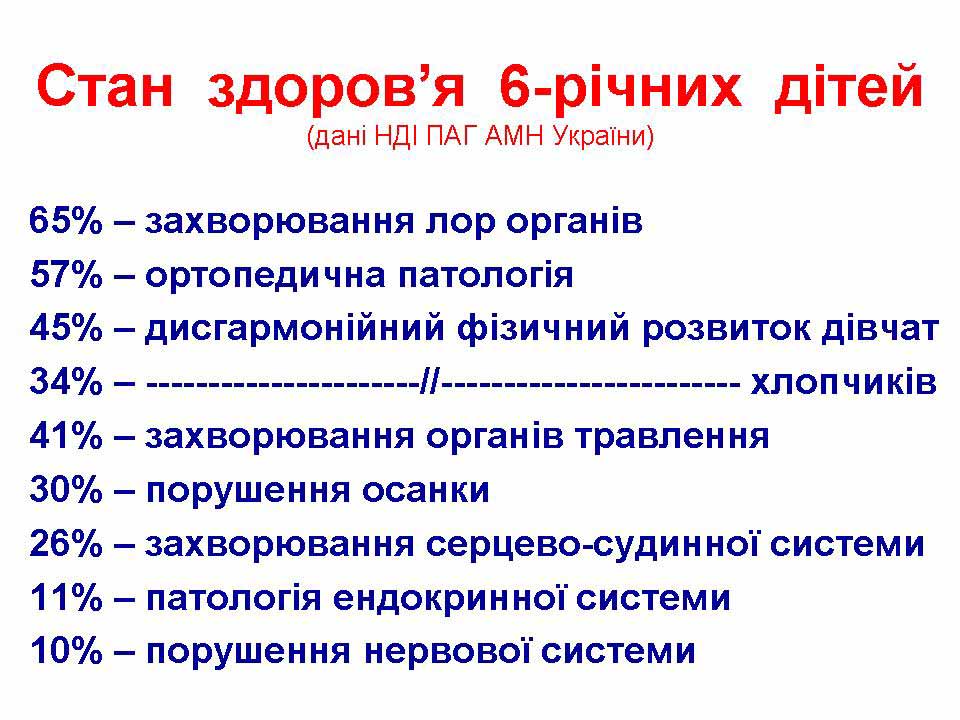 Стан здоров’я 6-річних дітей
(дані НДІ ПАГ АМН України)

65% – захворювання лор органів
57% – ортопедична патологія
45% – дисгармонійний фізичний розвиток дівчат
34% – ----------------------//------------------------ хлопчиків
41% – захворювання органів травлення
30% – порушення осанки
26% – захворювання серцево-судинної системи
11% – патологія ендокринної системи
10% – порушення нервової системи